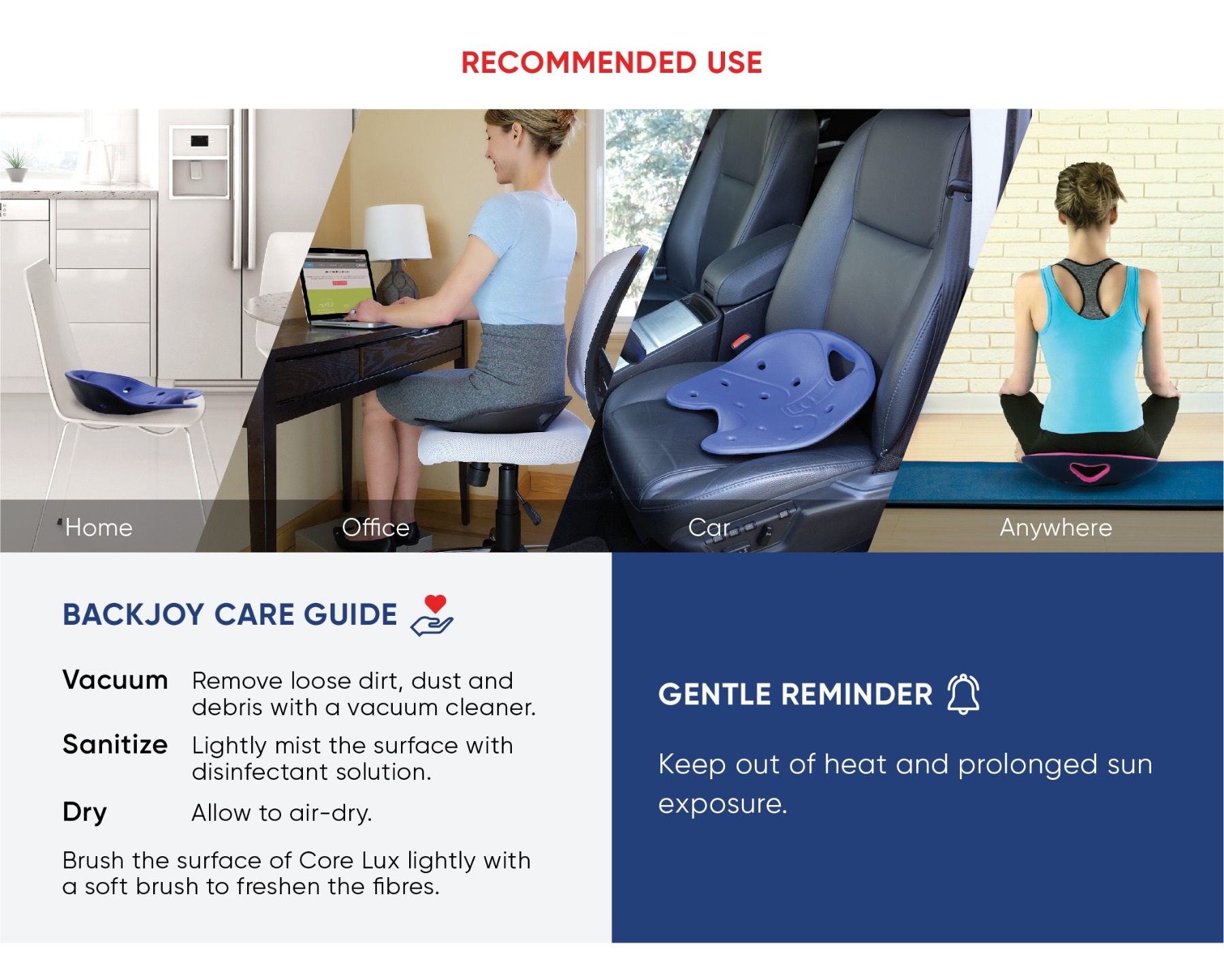 RECOMMENDED USE

Home

Office

Car

Anywhere

BACKJOY CARE GUIDE

Vacuum Remove loose dirt, dust and debris with a vacuum cleaner.

Sanitize Lightly mist the surface with disinfectant solution.

Dry Allow to air-dry.

Brush the surface of Core Lux lightly with a soft brush to freshen the fibres.

GENTLE REMINDER

Keep out of heat and prolonged sun exposure.